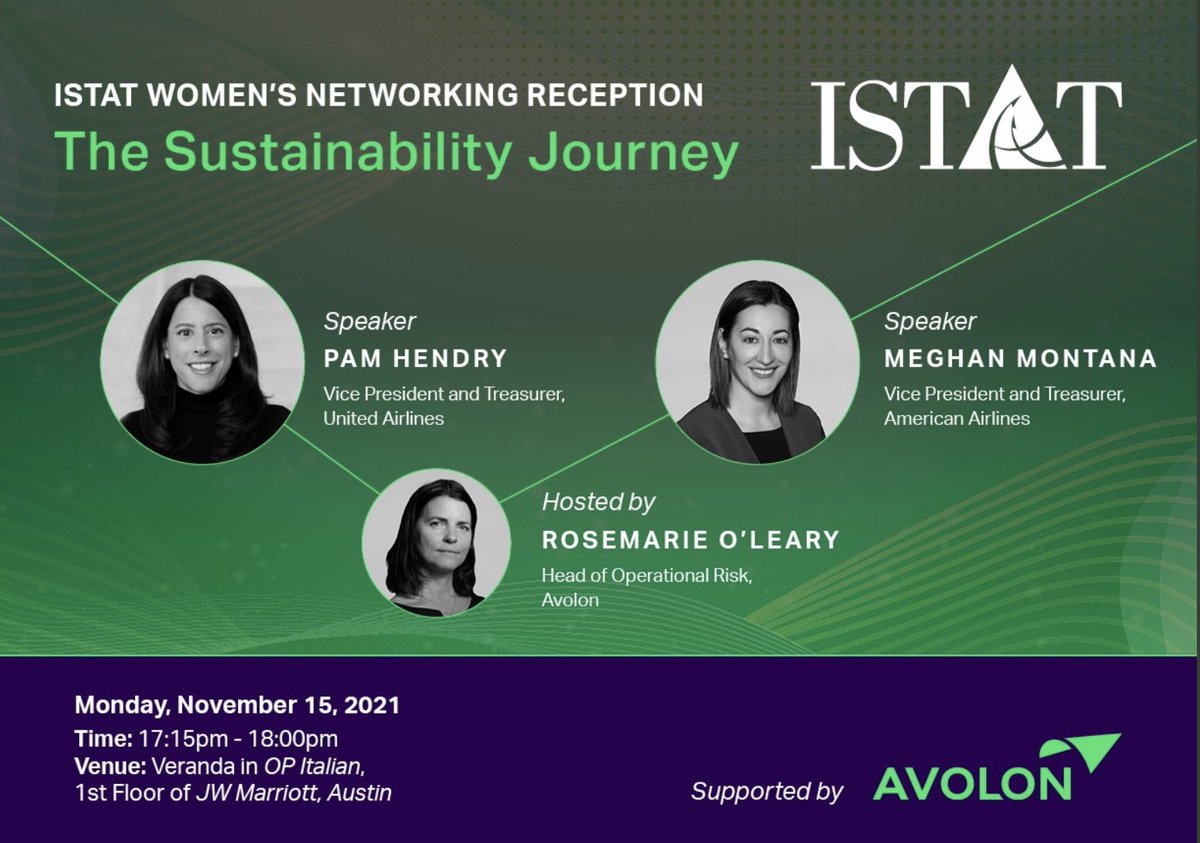 ISTAT WOMEN'S NETWORKING RECEPTION
The Sustainability Journey

ISTAT

Speaker
PAM HENDRY
Vice President and Treasurer, United Airlines

Speaker
MEGHAN MONTANA
Vice President and Treasurer, American Airlines

Hosted by
ROSEMARIE O'LEARY
Head of Operational Risk, Avolon

Monday, November 15, 2021
Time: 17:15pm - 18:00pm
Venue: Veranda in OP Italian, 1st Floor of JW Marriott, Austin

Supported by AVOLON